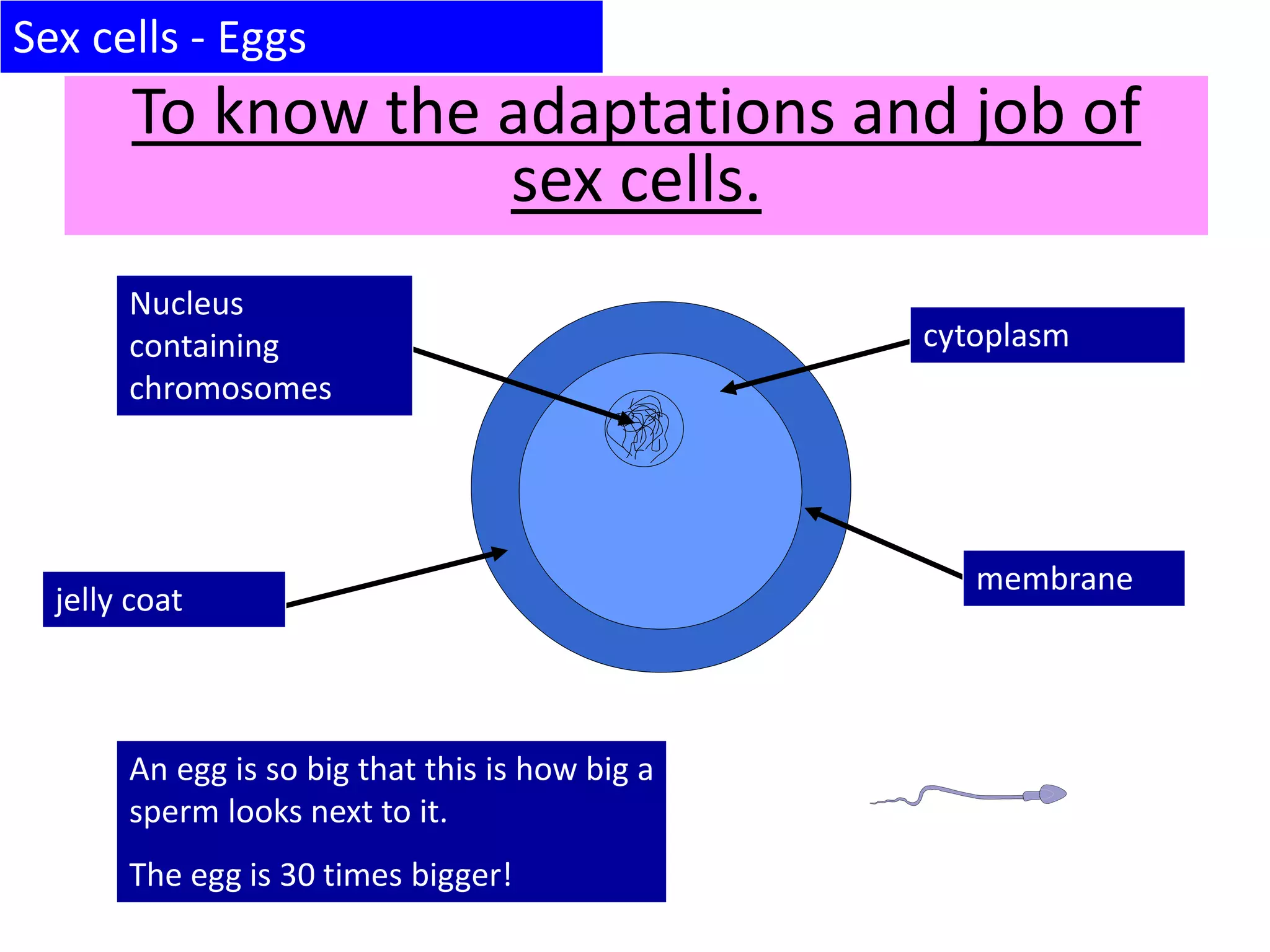 Sex cells - Eggs

To know the adaptations and job of sex cells.

Nucleus containing chromosomes

cytoplasm

jelly coat

membrane

An egg is so big that this is how big a sperm looks next to it.

The egg is 30 times bigger!